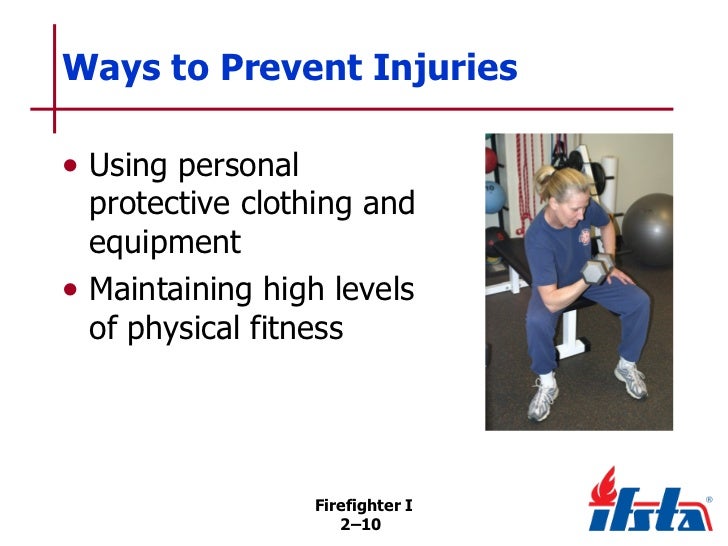 Ways to Prevent Injuries

• Using personal protective clothing and equipment

• Maintaining high levels of physical fitness

Firefighter I
2–10

ifsta®